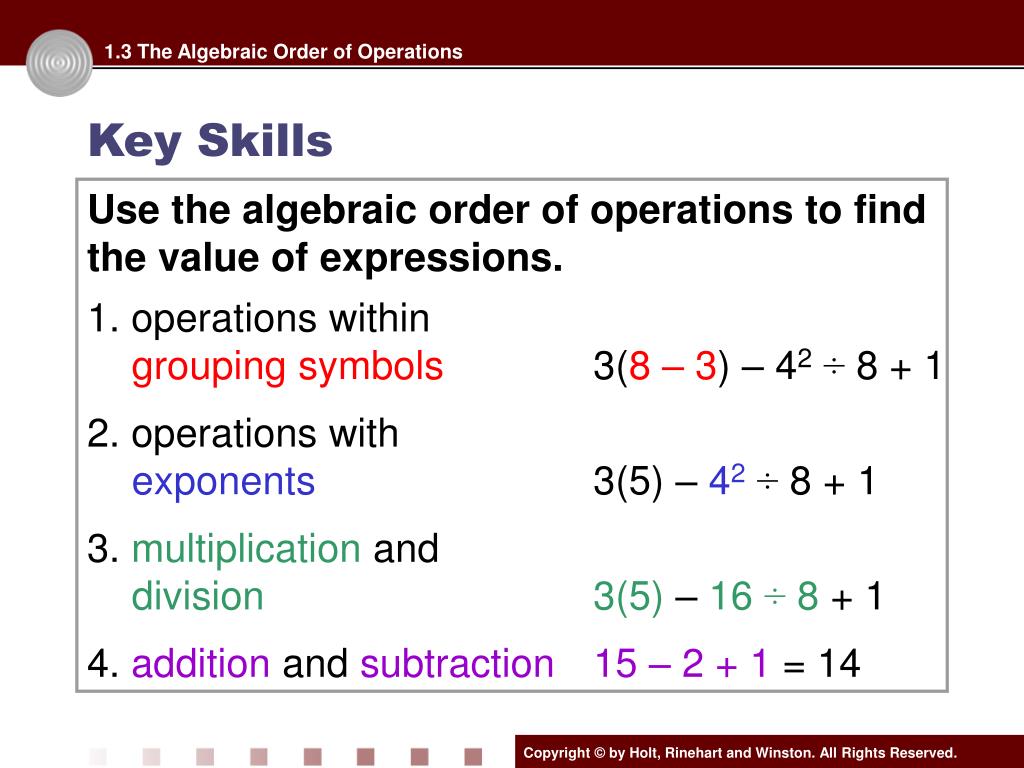 1.3 The Algebraic Order of Operations

Key Skills

Use the algebraic order of operations to find the value of expressions.

1. operations within grouping symbols $3(8 - 3) - 4^2 \div 8 + 1$

2. operations with exponents $3(5) - 4^2 \div 8 + 1$

3. multiplication and division $3(5) - 16 \div 8 + 1$

4. addition and subtraction $15 - 2 + 1 = 14$

Copyright © by Holt, Rinehart and Winston. All Rights Reserved.